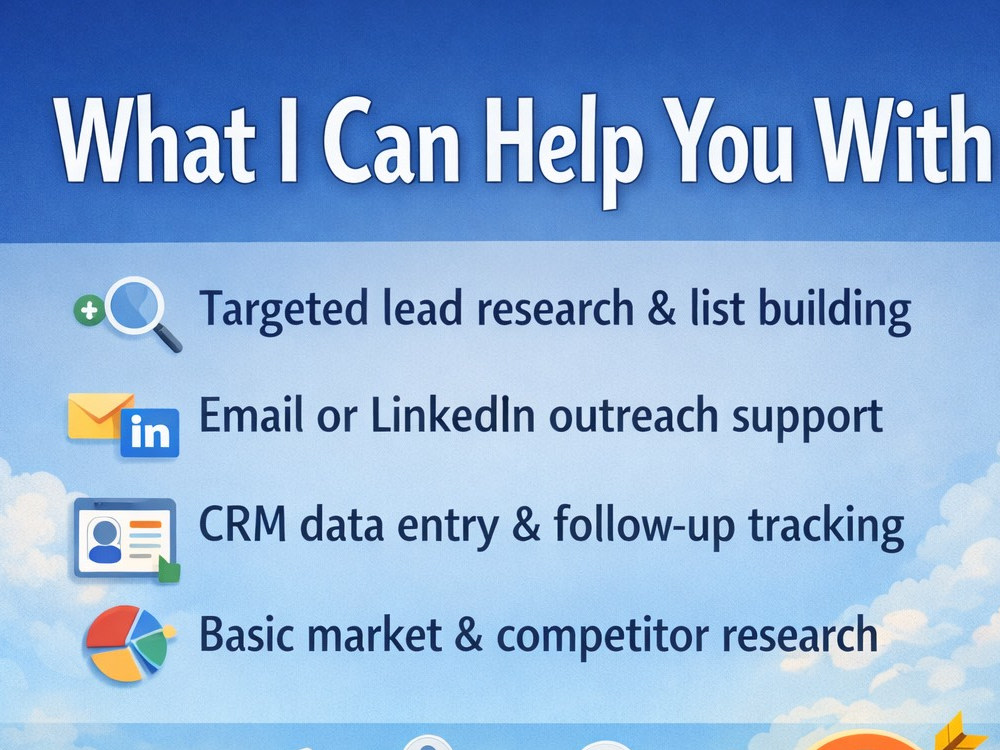 What I Can Help You With

Targeted lead research & list building

in

Email or LinkedIn outreach support

CRM data entry & follow-up tracking

Basic market & competitor research